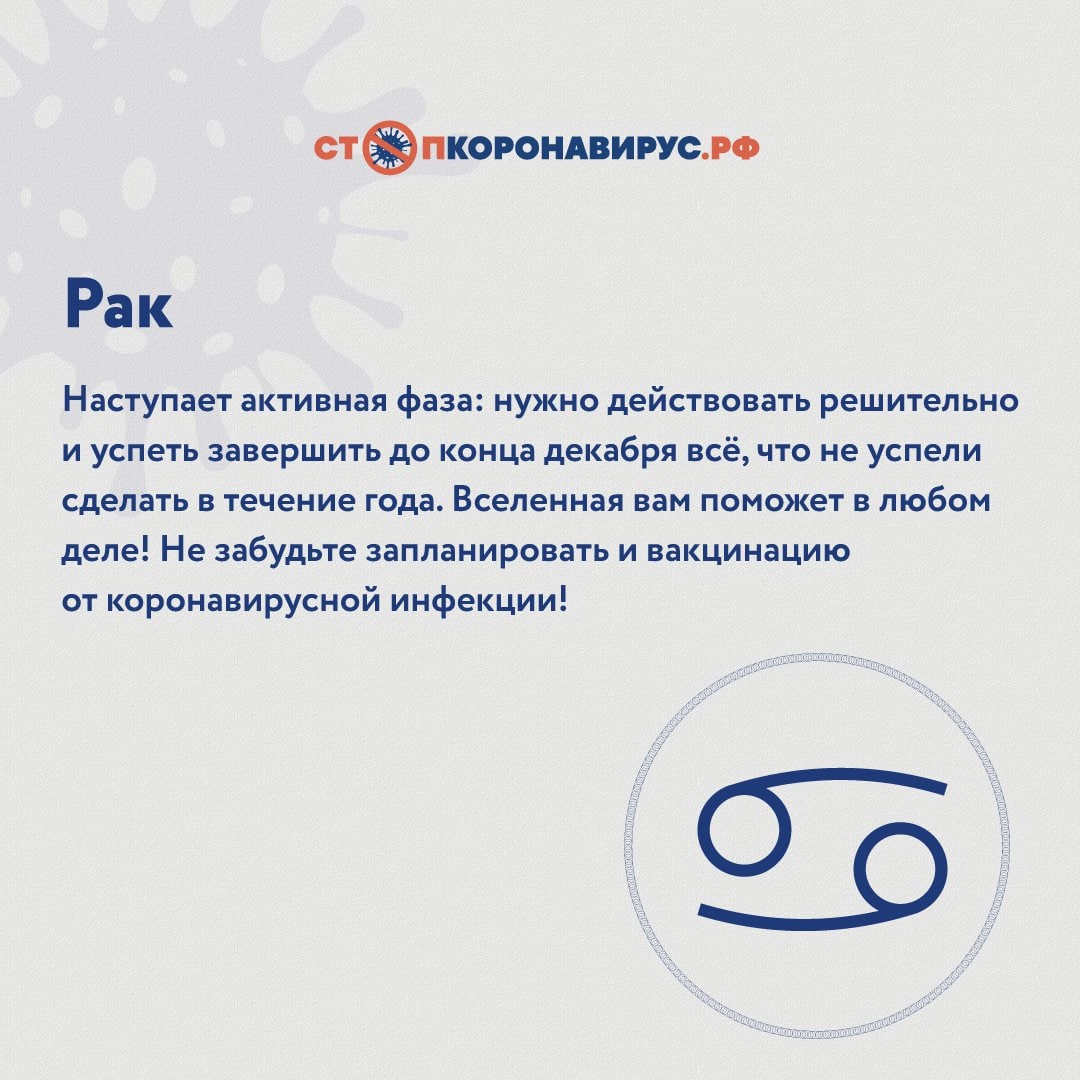 СТОПКОРОНАВИРУС.РФ

Рак

Наступает активная фаза: нужно действовать решительно и успеть завершить до конца декабря всё, что не успели сделать в течение года. Вселенная вам поможет в любом деле! Не забудьте запланировать и вакцинацию от коронавирусной инфекции!